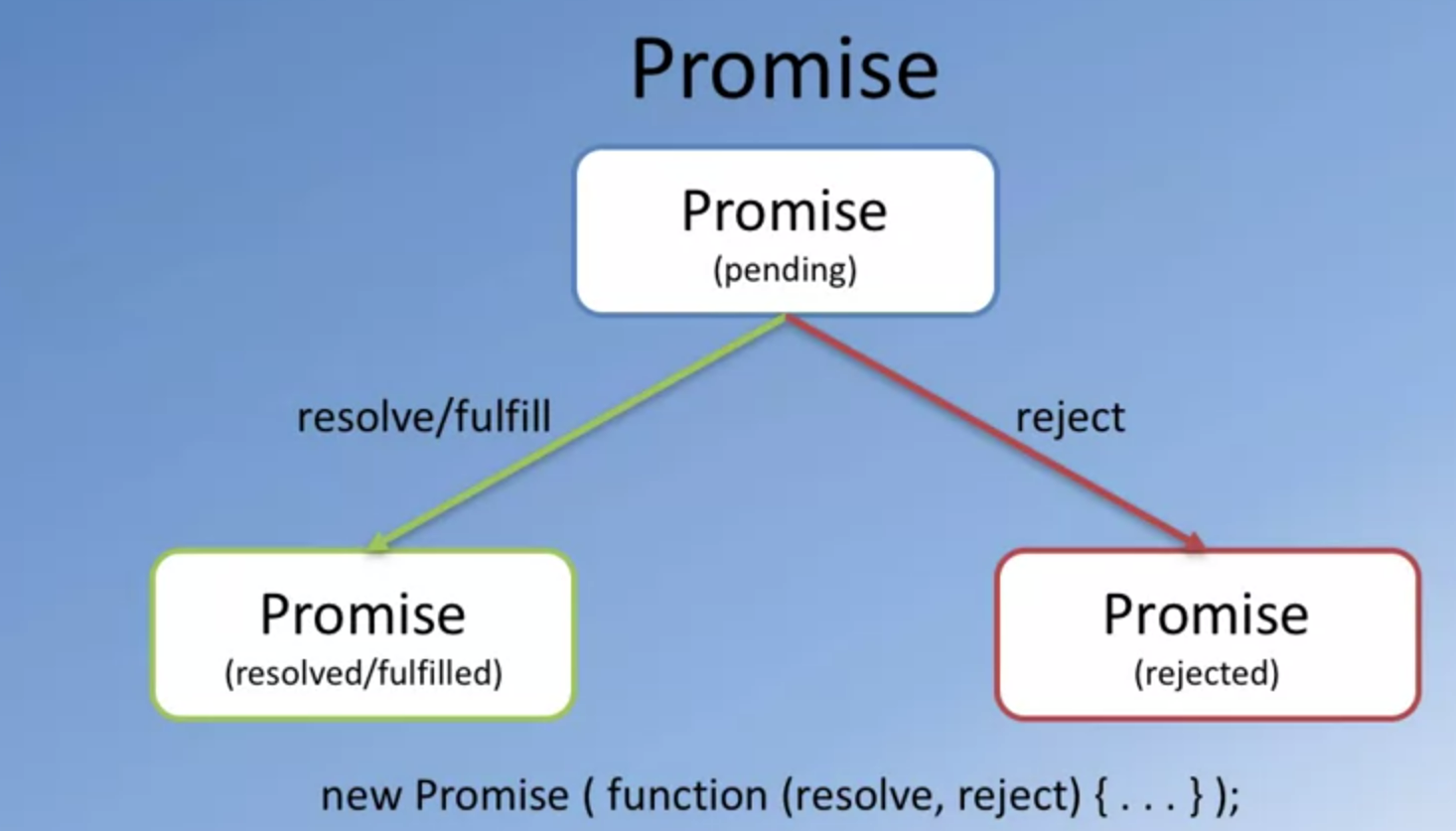 Promise

Promise
(pending)

resolve/fulfill

reject

Promise
(resolved/fulfilled)

Promise
(rejected)

new Promise ( function (resolve, reject) { . . . } );